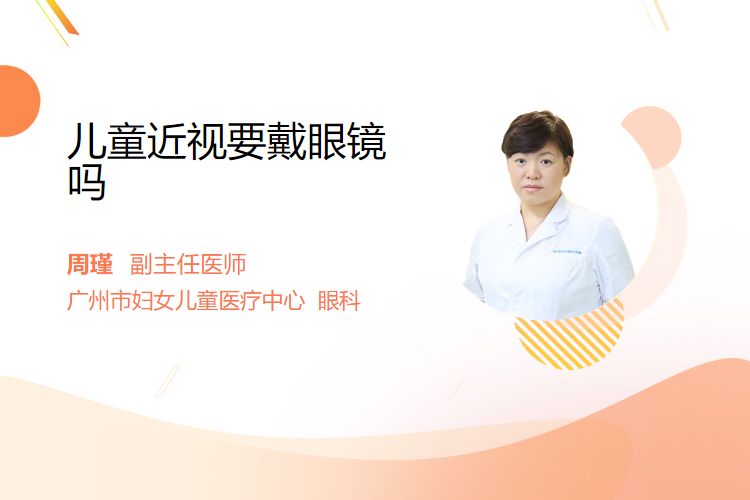 儿童近视要戴眼镜吗

周瑾 副主任医师
广州市妇女儿童医疗中心 眼科